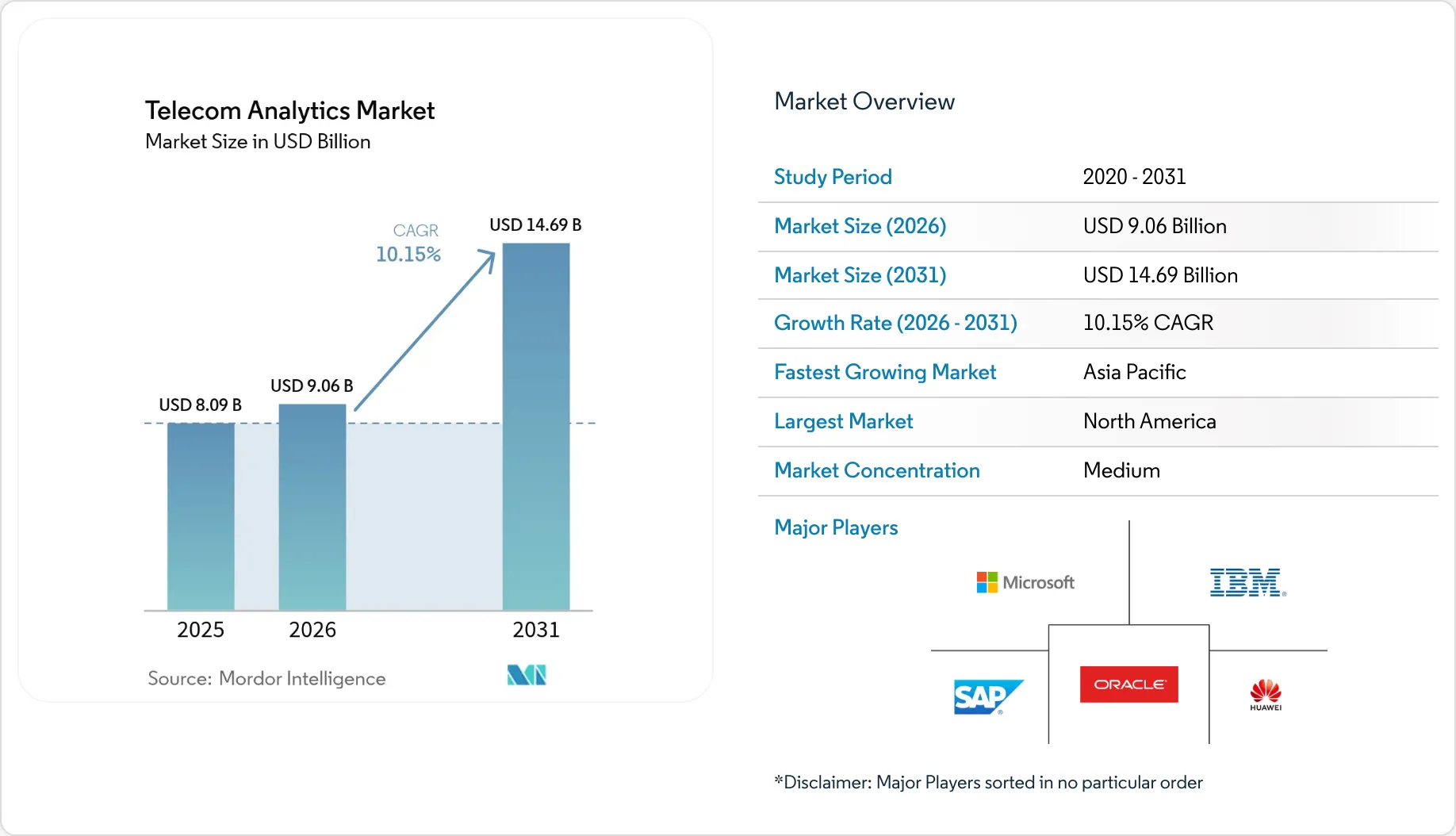 Telecom Analytics Market
Market Size in USD Billion

CAGR
10.15%

USD 8.09 B
USD 9.06 B
USD 14.69 B

2025
2026
2031

Source: Mordor Intelligence

Market Overview

| Study Period | 2020 - 2031 |
|---|---|
| Market Size (2026) | USD 9.06 Billion |
| Market Size (2031) | USD 14.69 Billion |
| Growth Rate (2026 - 2031) | 10.15% CAGR |
| Fastest Growing Market | Asia Pacific |
| Largest Market | North America |
| Market Concentration | Medium |

Major Players

Microsoft
IBM
SAP
ORACLE
HUAWEI

*Disclaimer: Major Players sorted in no particular order